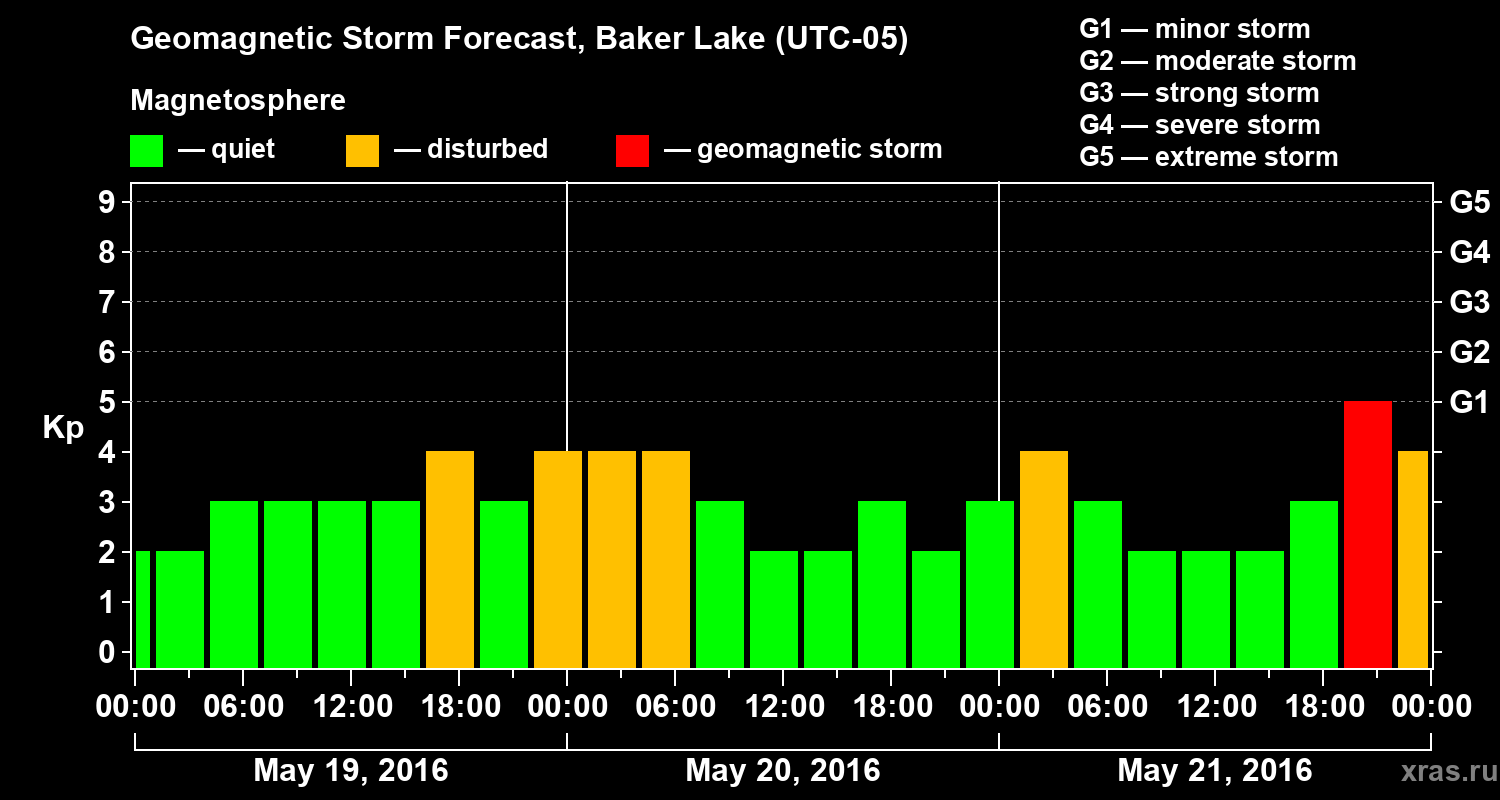 Geomagnetic Storm Forecast, Baker Lake (UTC-05)

Magnetosphere

— quiet — disturbed — geomagnetic storm

G1 — minor storm
G2 — moderate storm
G3 — strong storm
G4 — severe storm
G5 — extreme storm

Kp

9
8
7
6
5
4
3
2
1
0

G5
G4
G3
G2
G1

00:00 06:00 12:00 18:00 00:00 06:00 12:00 18:00 00:00 06:00 12:00 18:00 00:00

May 19, 2016 May 20, 2016 May 21, 2016

xras.ru